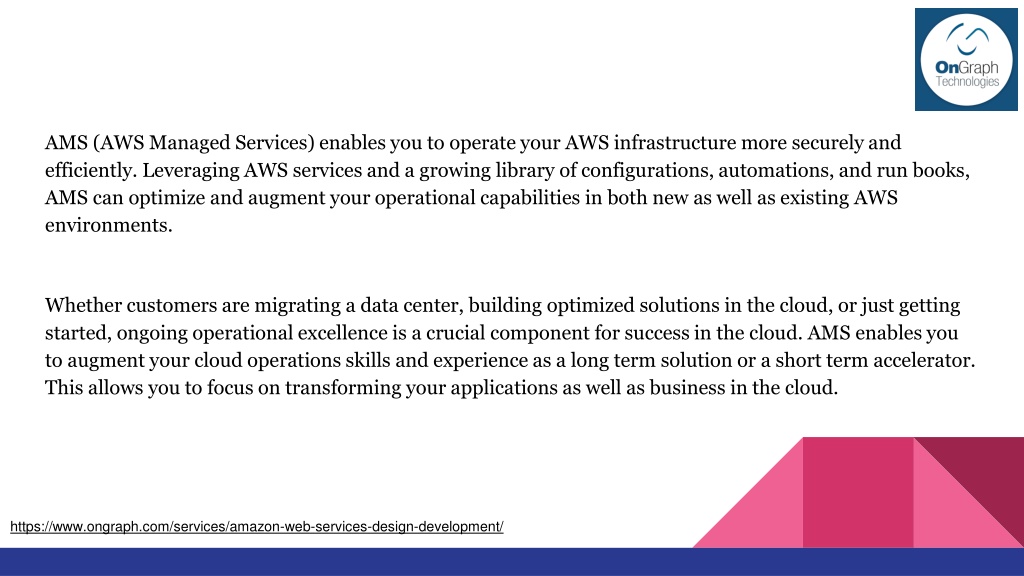 OnGraph Technologies

AMS (AWS Managed Services) enables you to operate your AWS infrastructure more securely and efficiently. Leveraging AWS services and a growing library of configurations, automations, and run books, AMS can optimize and augment your operational capabilities in both new as well as existing AWS environments.

Whether customers are migrating a data center, building optimized solutions in the cloud, or just getting started, ongoing operational excellence is a crucial component for success in the cloud. AMS enables you to augment your cloud operations skills and experience as a long term solution or a short term accelerator. This allows you to focus on transforming your applications as well as business in the cloud.

https://www.ongraph.com/services/amazon-web-services-design-development/